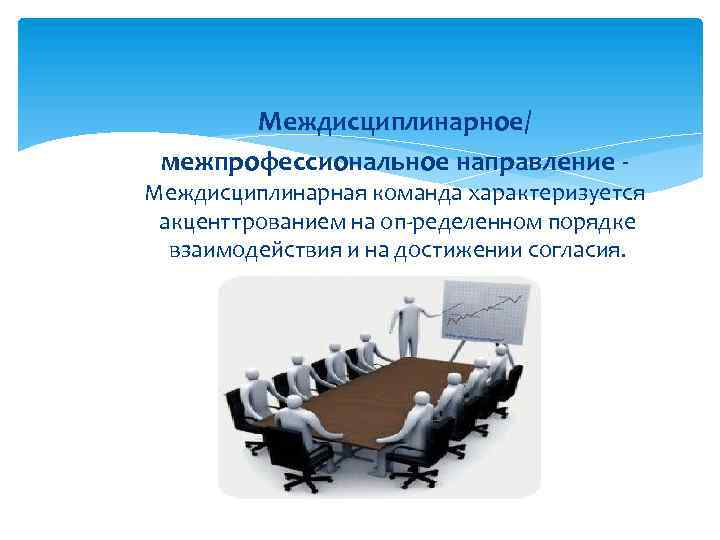 Междисциплинарное/ межпрофессиональное направление - Междисциплинарная команда характеризуется акценттрованием на оп-ределенном порядке взаимодействия и на достижении согласия.